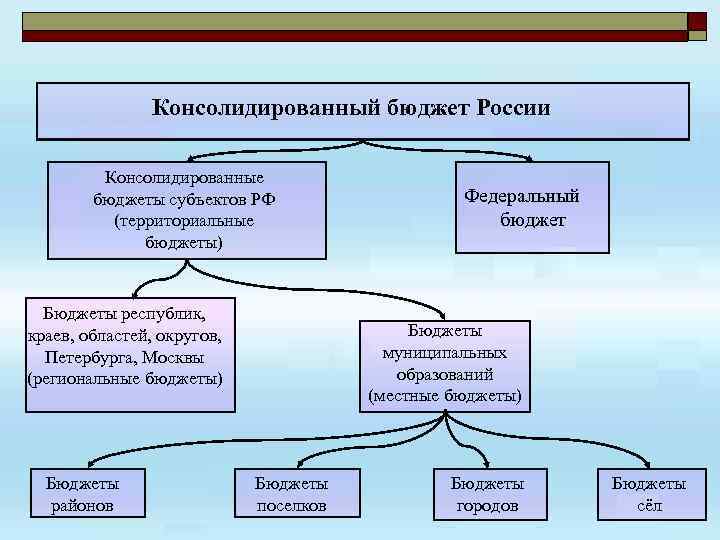 Консолидированный бюджет России

Консолидированные бюджеты субъектов РФ (территориальные бюджеты)

Федеральный бюджет

Бюджеты республик, краев, областей, округов, Петербурга, Москвы (региональные бюджеты)

Бюджеты муниципальных образований (местные бюджеты)

Бюджеты районов

Бюджеты поселков

Бюджеты городов

Бюджеты сёл